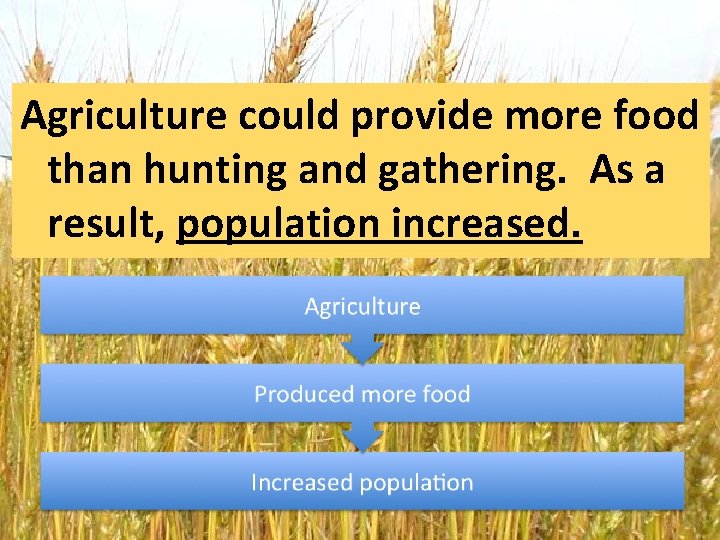 Agriculture could provide more food than hunting and gathering.  As a result, population increased.

Agriculture

Produced more food

Increased population